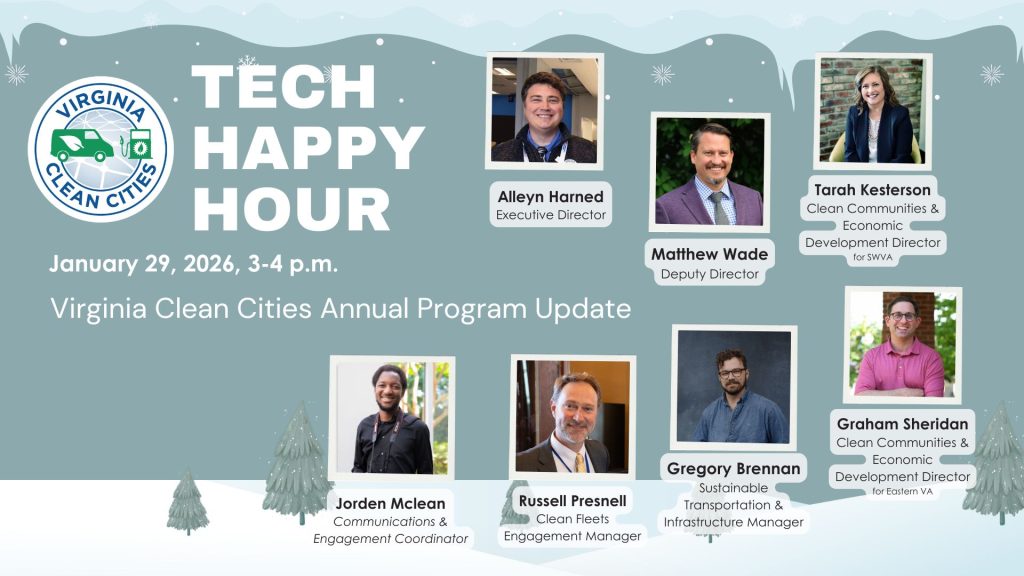 VIRGINIA CLEAN CITIES

TECH HAPPY HOUR

January 29, 2026, 3-4 p.m.

Virginia Clean Cities Annual Program Update

Alleyn Harned
Executive Director

Matthew Wade
Deputy Director

Tarah Kesterson
Clean Communities & Economic Development Director
for SWVA

Jorden Mclean
Communications & Engagement Coordinator

Russell Presnell
Clean Fleets Engagement Manager

Gregory Brennan
Sustainable Transportation & Infrastructure Manager

Graham Sheridan
Clean Communities & Economic Development Director
for Eastern VA